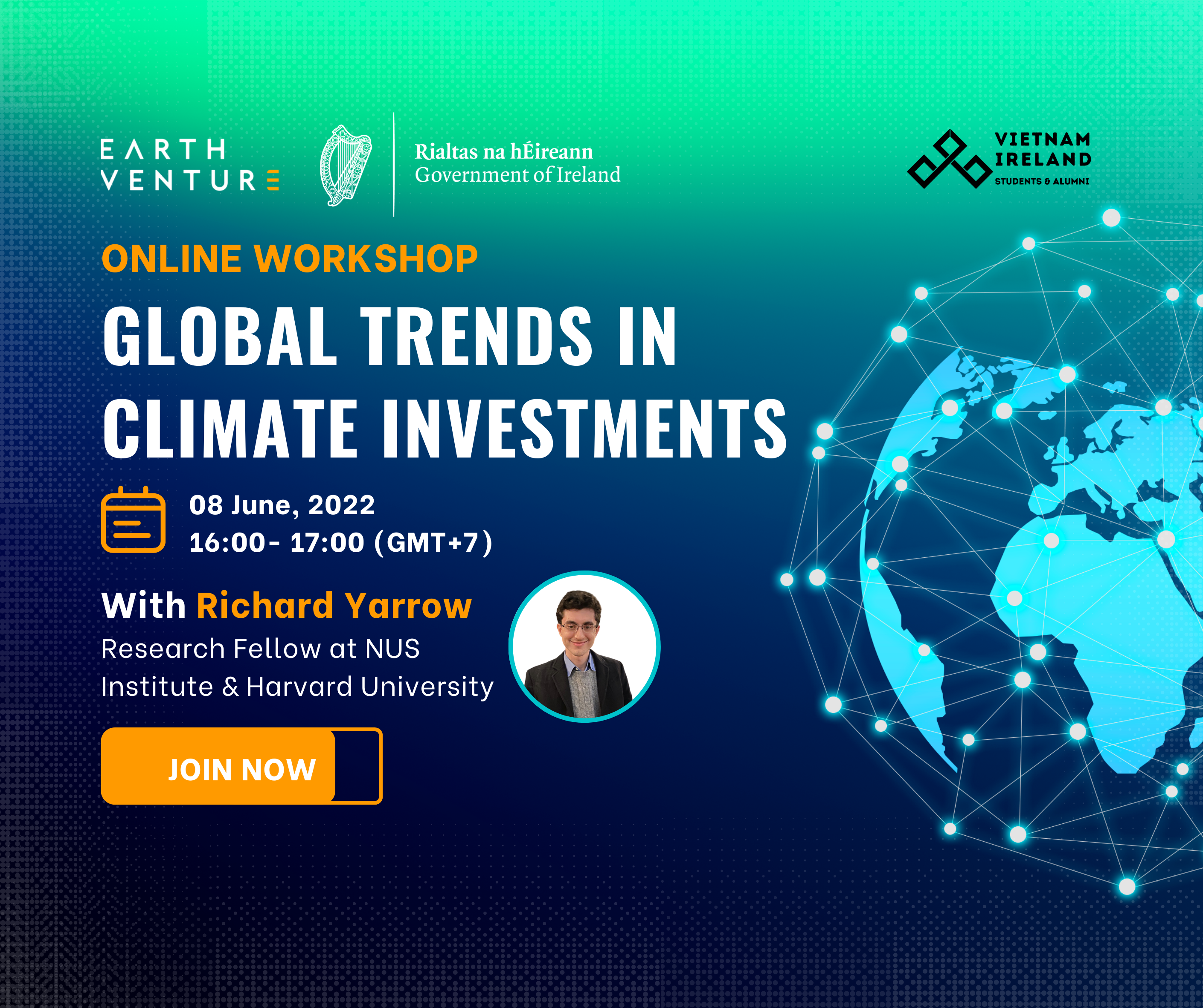 EARTH VENTURE

Rialtas na hÉireann
Government of Ireland

VIETNAM IRELAND
STUDENTS & ALUMNI

ONLINE WORKSHOP

GLOBAL TRENDS IN CLIMATE INVESTMENTS

08 June, 2022
16:00- 17:00 (GMT+7)

With Richard Yarrow
Research Fellow at NUS Institute & Harvard University

JOIN NOW